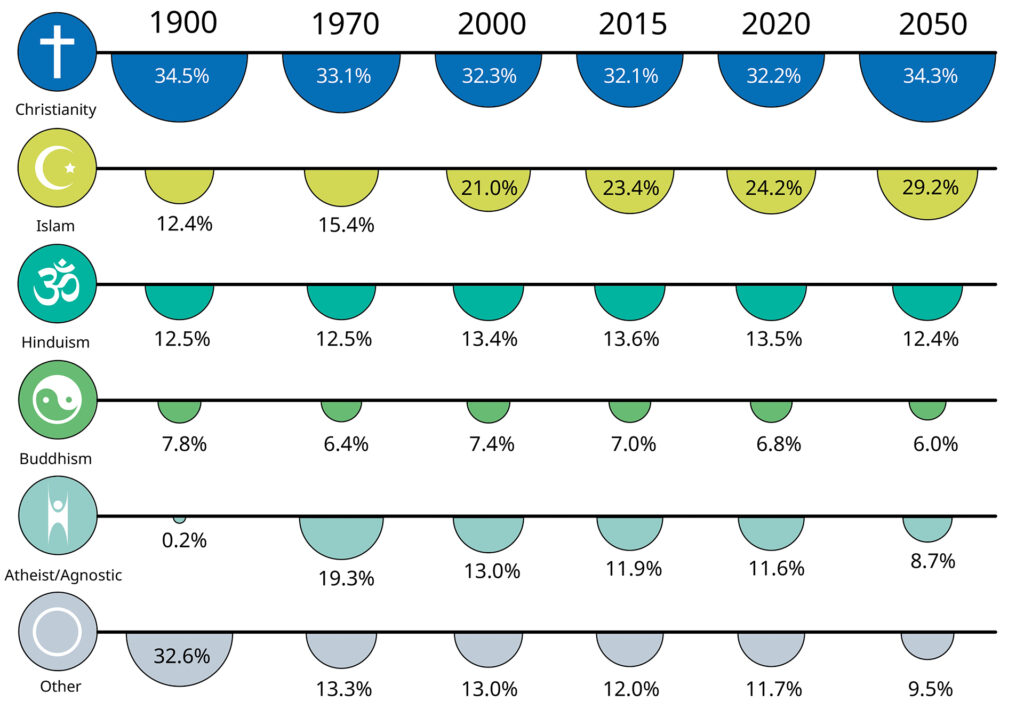 | | 1900 | 1970 | 2000 | 2015 | 2020 | 2050 |
|---|---|---|---|---|---|---|
| Christianity | 34.5% | 33.1% | 32.3% | 32.1% | 32.2% | 34.3% |
| Islam | 12.4% | 15.4% | 21.0% | 23.4% | 24.2% | 29.2% |
| Hinduism | 12.5% | 12.5% | 13.4% | 13.6% | 13.5% | 12.4% |
| Buddhism | 7.8% | 6.4% | 7.4% | 7.0% | 6.8% | 6.0% |
| Atheist/Agnostic | 0.2% | 19.3% | 13.0% | 11.9% | 11.6% | 8.7% |
| Other | 32.6% | 13.3% | 13.0% | 12.0% | 11.7% | 9.5% |